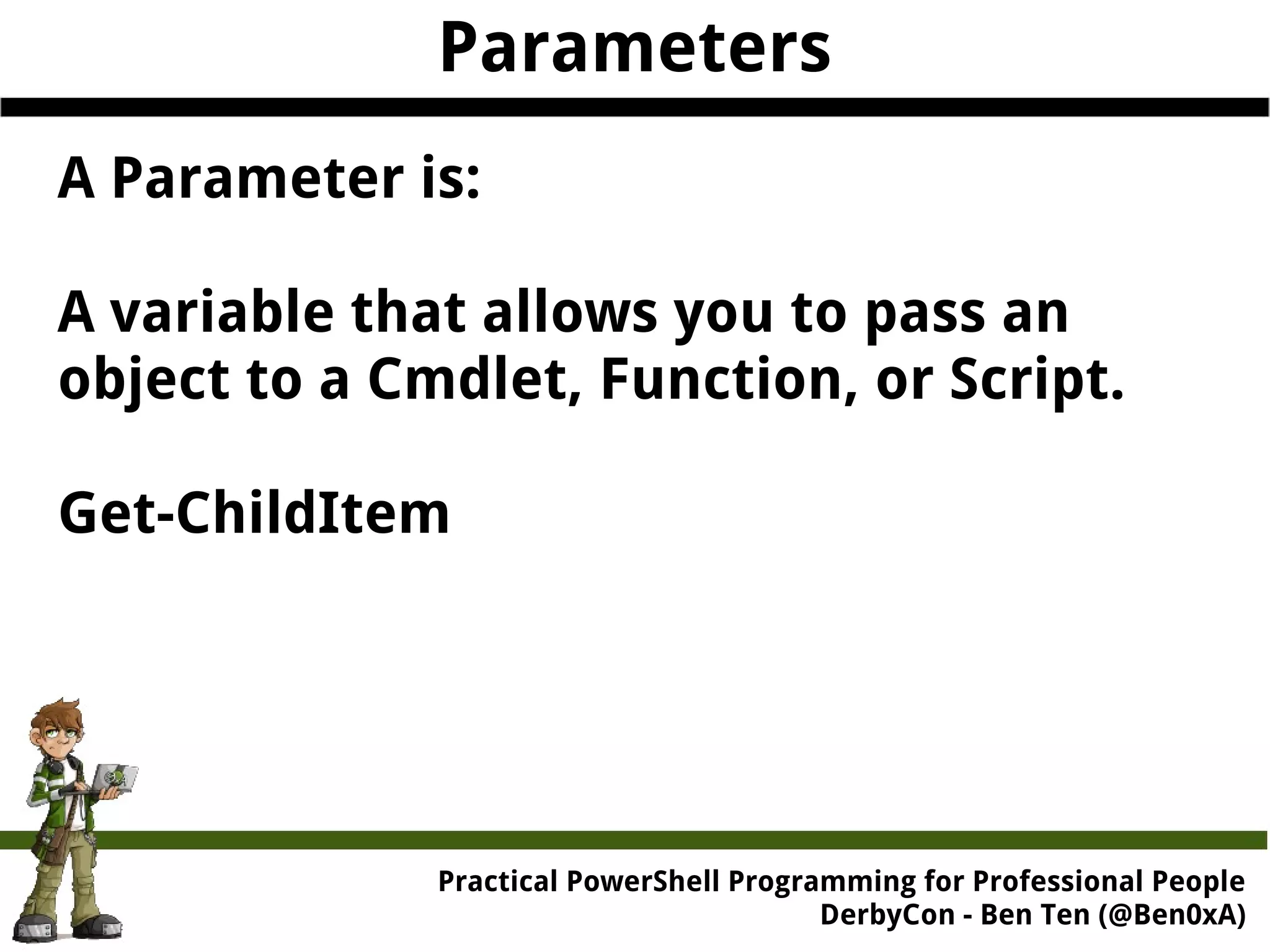 Parameters

A Parameter is:

A variable that allows you to pass an object to a Cmdlet, Function, or Script.

Get-ChildItem

Practical PowerShell Programming for Professional People
DerbyCon - Ben Ten (@Ben0xA)